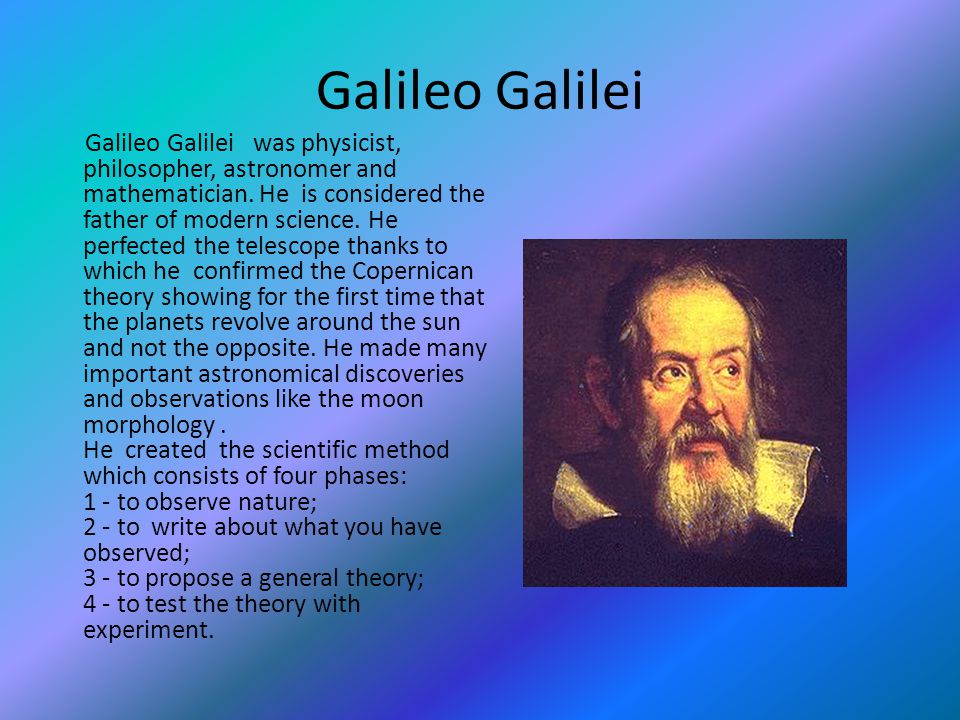 Galileo Galilei

Galileo Galilei was physicist, philosopher, astronomer and mathematician. He is considered the father of modern science. He perfected the telescope thanks to which he confirmed the Copernican theory showing for the first time that the planets revolve around the sun and not the opposite. He made many important astronomical discoveries and observations like the moon morphology .
He created the scientific method which consists of four phases:
1 - to observe nature;
2 - to write about what you have observed;
3 - to propose a general theory;
4 - to test the theory with experiment.